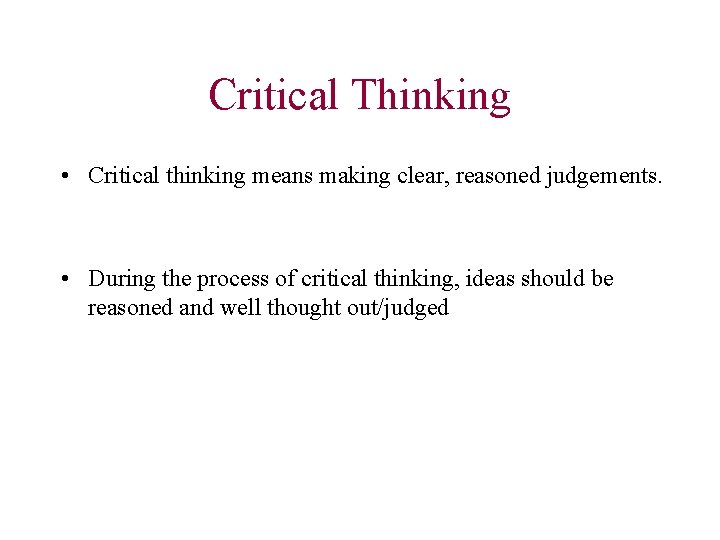 Critical Thinking

• Critical thinking means making clear, reasoned judgements.

• During the process of critical thinking, ideas should be reasoned and well thought out/judged